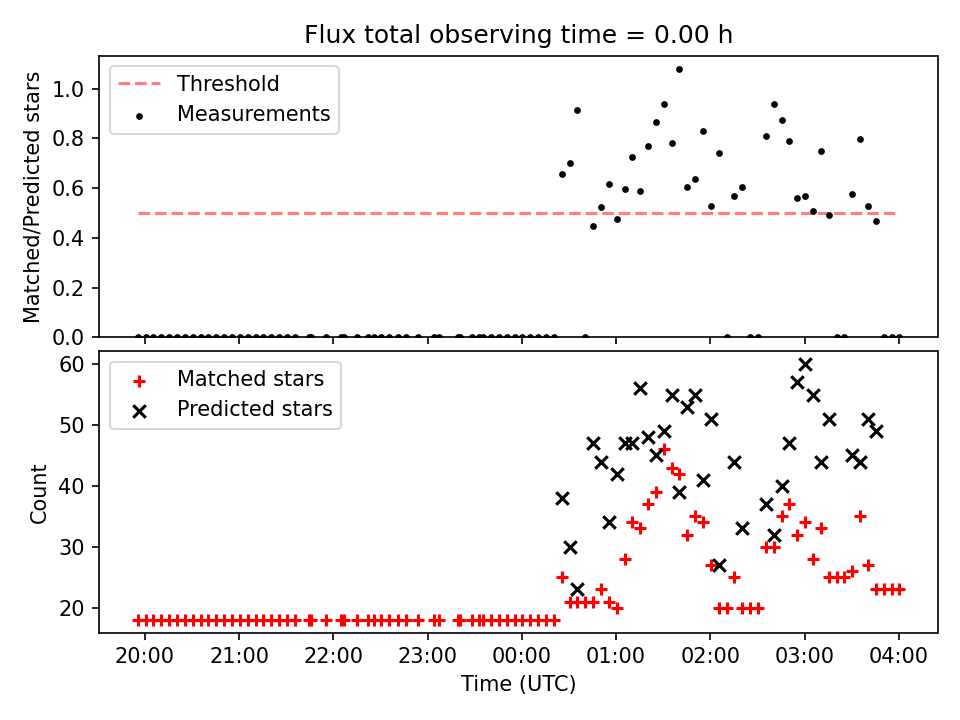 Flux total observing time = 0.00 h

Threshold
Measurements

Matched/Predicted stars

1.0
0.8
0.6
0.4
0.2
0.0

Matched stars
Predicted stars

Count

60
50
40
30
20

20:00
21:00
22:00
23:00
00:00
01:00
02:00
03:00
04:00

Time (UTC)